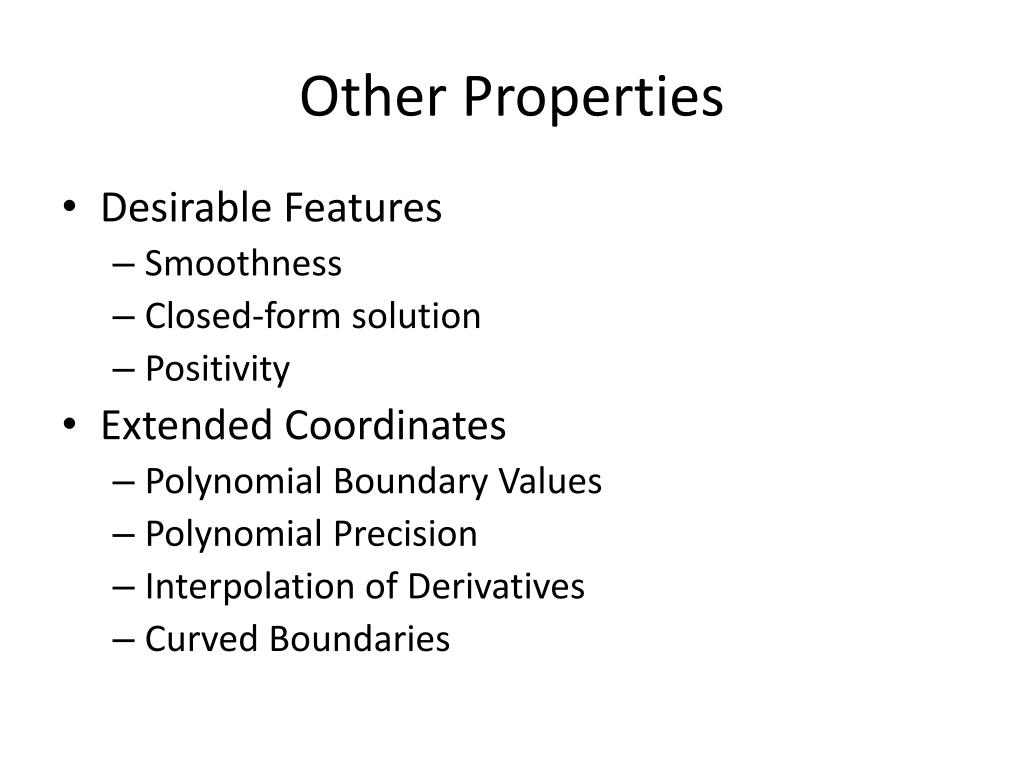 Other Properties

• Desirable Features
– Smoothness
– Closed-form solution
– Positivity
• Extended Coordinates
– Polynomial Boundary Values
– Polynomial Precision
– Interpolation of Derivatives
– Curved Boundaries